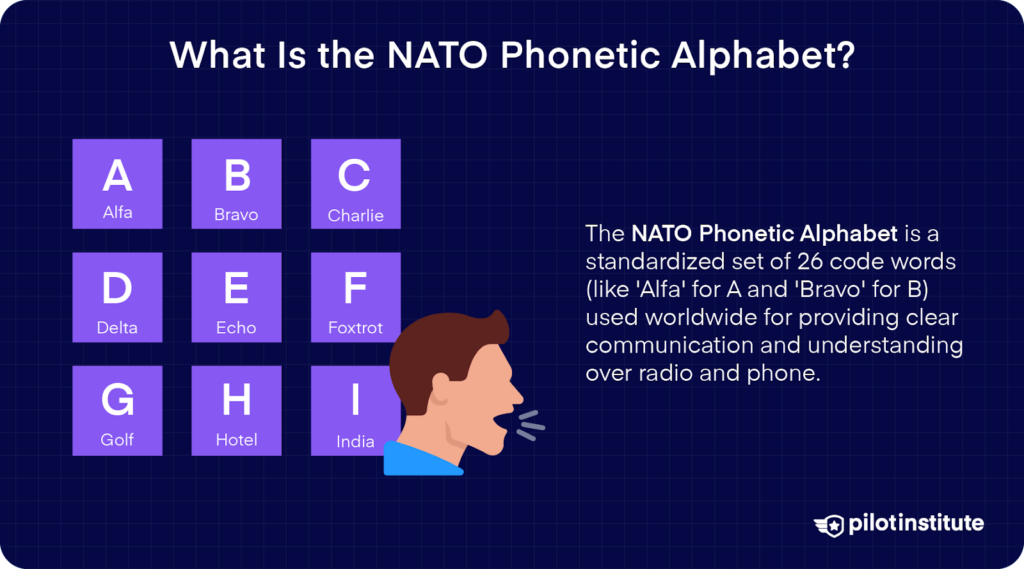 What Is the NATO Phonetic Alphabet?

A
Alfa

B
Bravo

C
Charlie

D
Delta

E
Echo

F
Foxtrot

G
Golf

H
Hotel

I
India

The NATO Phonetic Alphabet is a standardized set of 26 code words (like 'Alfa' for A and 'Bravo' for B) used worldwide for providing clear communication and understanding over radio and phone.

pilotinstitute